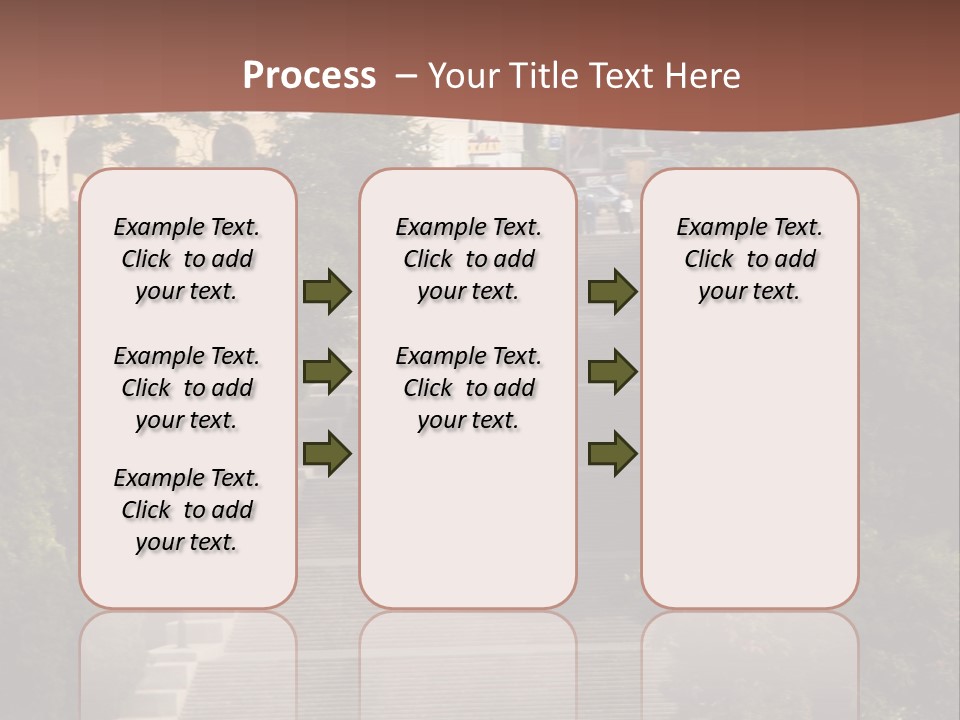 Process – Your Title Text Here

Example Text. Click to add your text.

Example Text. Click to add your text.

Example Text. Click to add your text.

Example Text. Click to add your text.

Example Text. Click to add your text.

Example Text. Click to add your text.